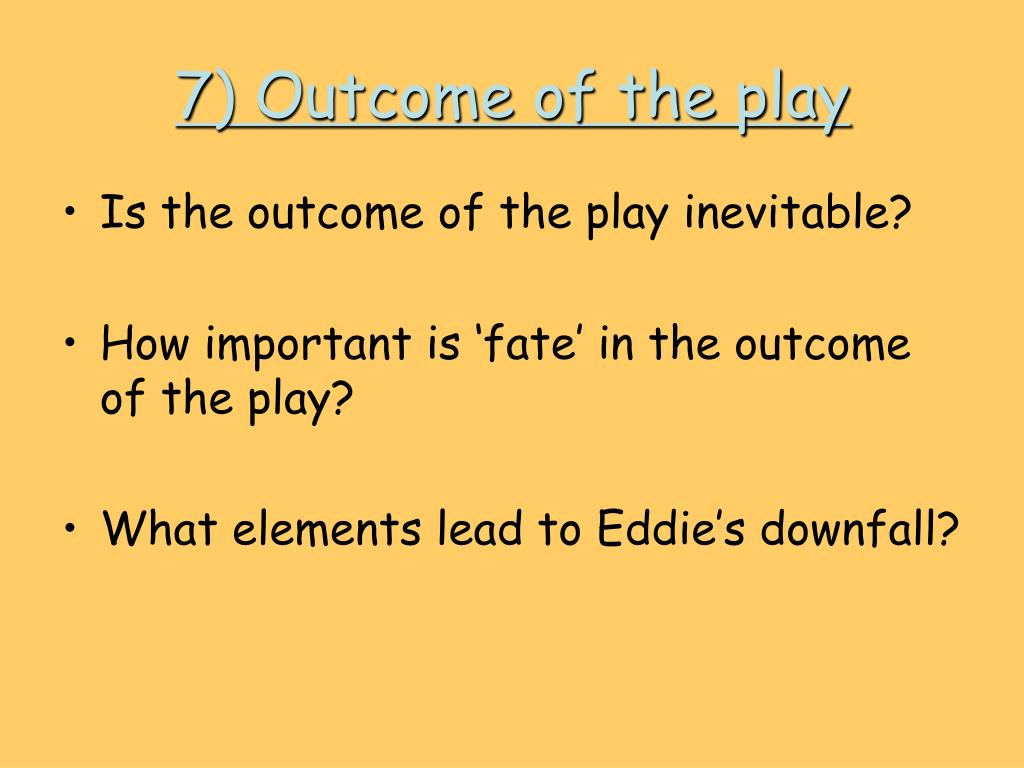 7) Outcome of the play

• Is the outcome of the play inevitable?

• How important is ‘fate’ in the outcome of the play?

• What elements lead to Eddie’s downfall?